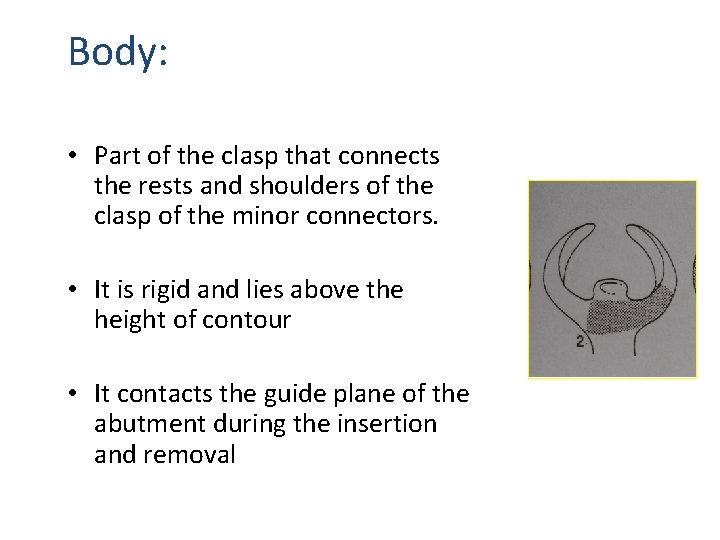 Body:

• Part of the clasp that connects the rests and shoulders of the clasp of the minor connectors.

• It is rigid and lies above the height of contour

• It contacts the guide plane of the abutment during the insertion and removal

2